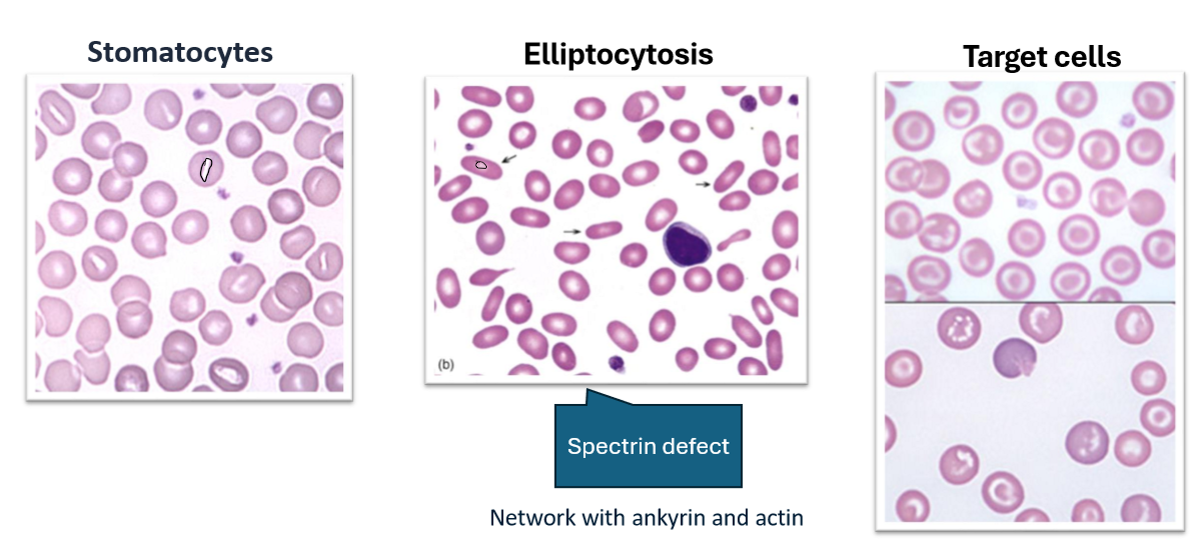 Stomatocytes

Elliptocytosis

(b)

Spectrin defect

Network with ankyrin and actin

Target cells